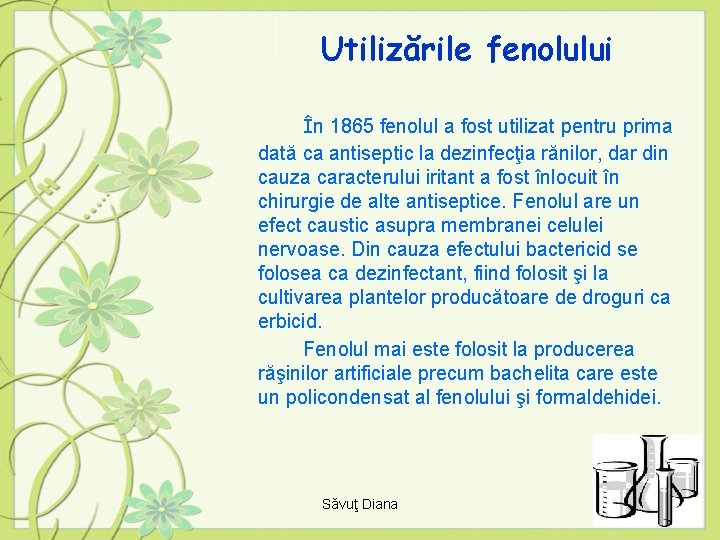 Utilizările fenolului

În 1865 fenolul a fost utilizat pentru prima dată ca antiseptic la dezinfecţia rănilor, dar din cauza caracterului iritant a fost înlocuit în chirurgie de alte antiseptice. Fenolul are un efect caustic asupra membranei celulei nervoase. Din cauza efectului bactericid se folosea ca dezinfectant, fiind folosit şi la cultivarea plantelor producătoare de droguri ca erbicid.

Fenolul mai este folosit la producerea răşinilor artificiale precum bachelita care este un policondensat al fenolului şi formaldehidei.

Săvuţ Diana